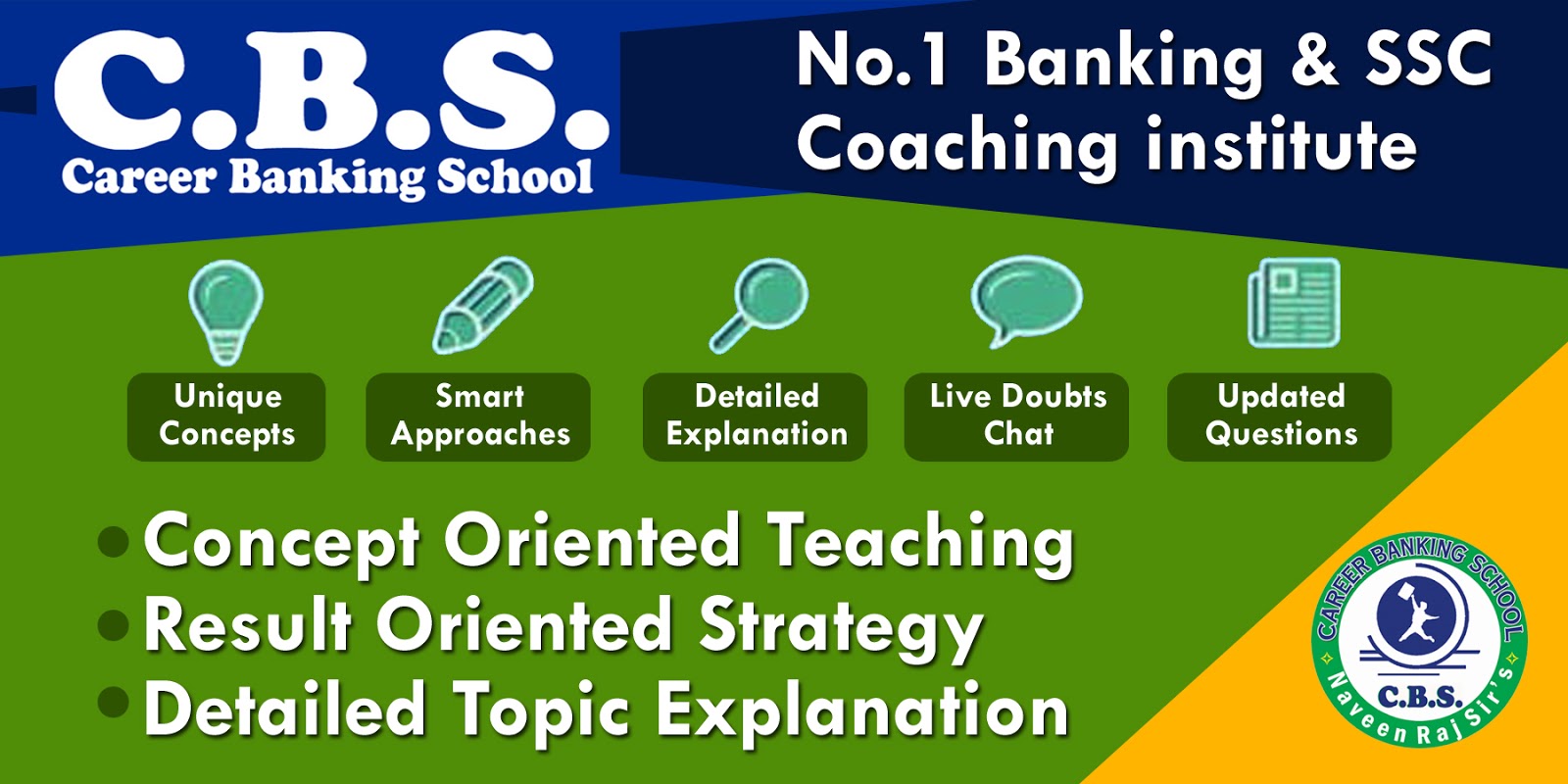 C.B.S.
Career Banking School

No.1 Banking & SSC Coaching institute

Unique Concepts

Smart Approaches

Detailed Explanation

Live Doubts Chat

Updated Questions

• Concept Oriented Teaching
• Result Oriented Strategy
• Detailed Topic Explanation

CAREER BANKING SCHOOL
C.B.S.
Naveen Raj Sir's